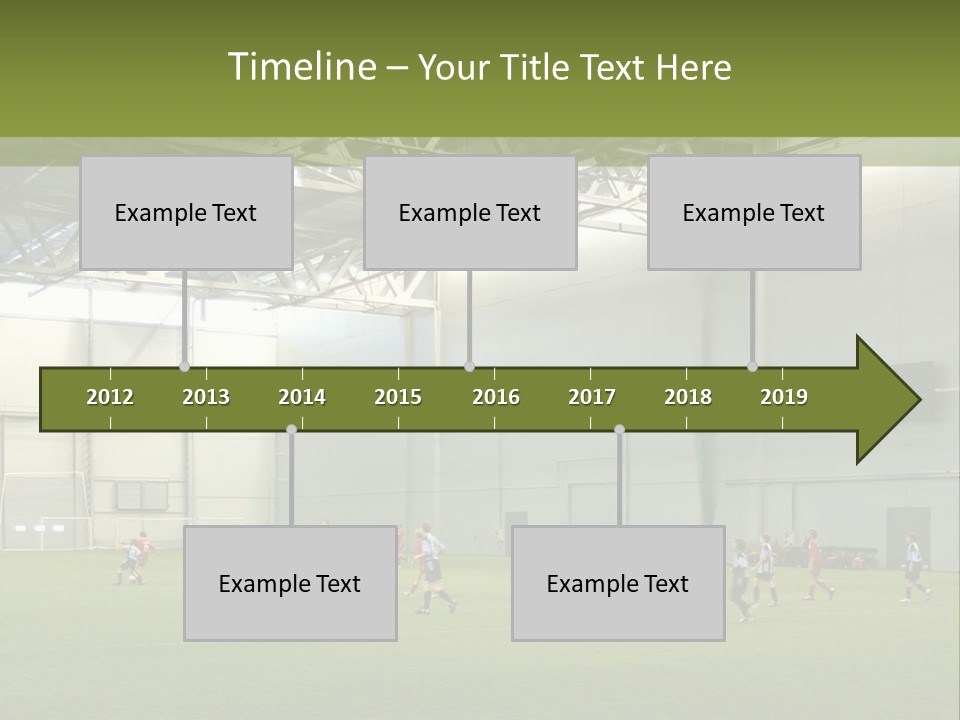 Timeline – Your Title Text Here

Example Text

Example Text

Example Text

2012 2013 2014 2015 2016 2017 2018 2019

Example Text

Example Text